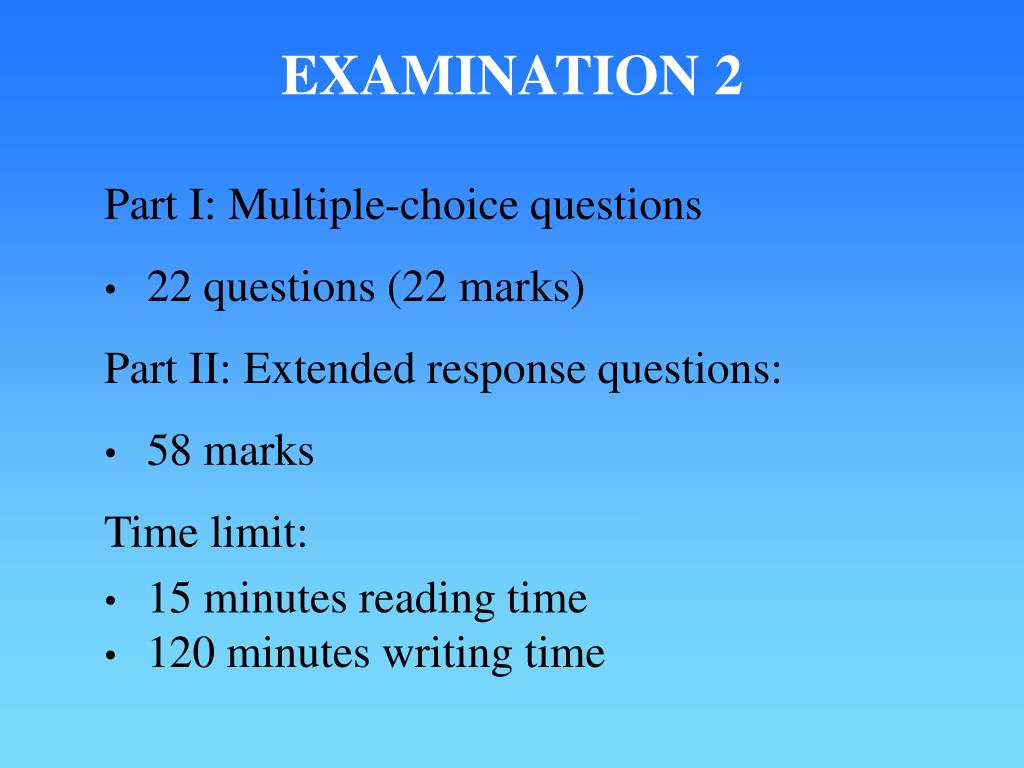 EXAMINATION 2

Part I: Multiple-choice questions

• 22 questions (22 marks)

Part II: Extended response questions:

• 58 marks

Time limit:

• 15 minutes reading time
• 120 minutes writing time